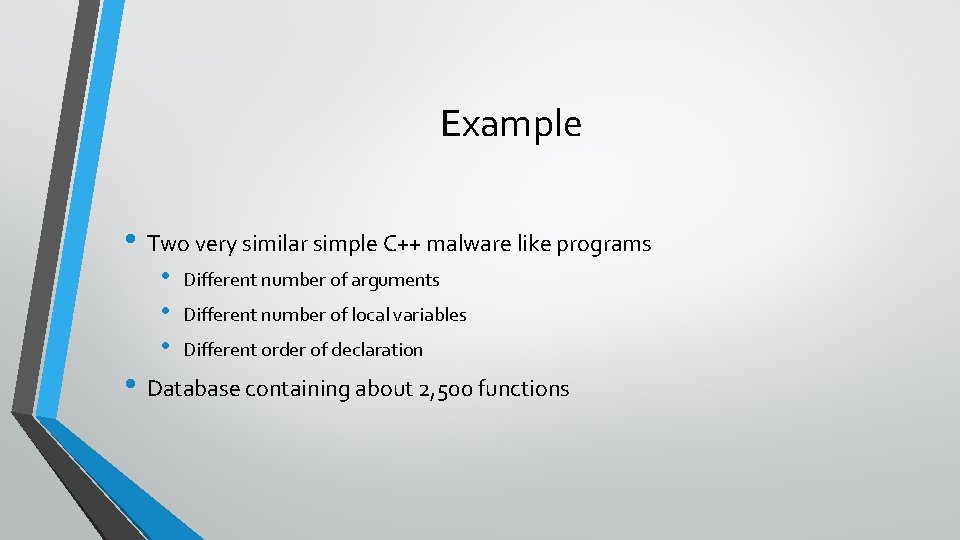 Example

• Two very similar simple C++ malware like programs
  • Different number of arguments
  • Different number of local variables
  • Different order of declaration
• Database containing about 2,500 functions